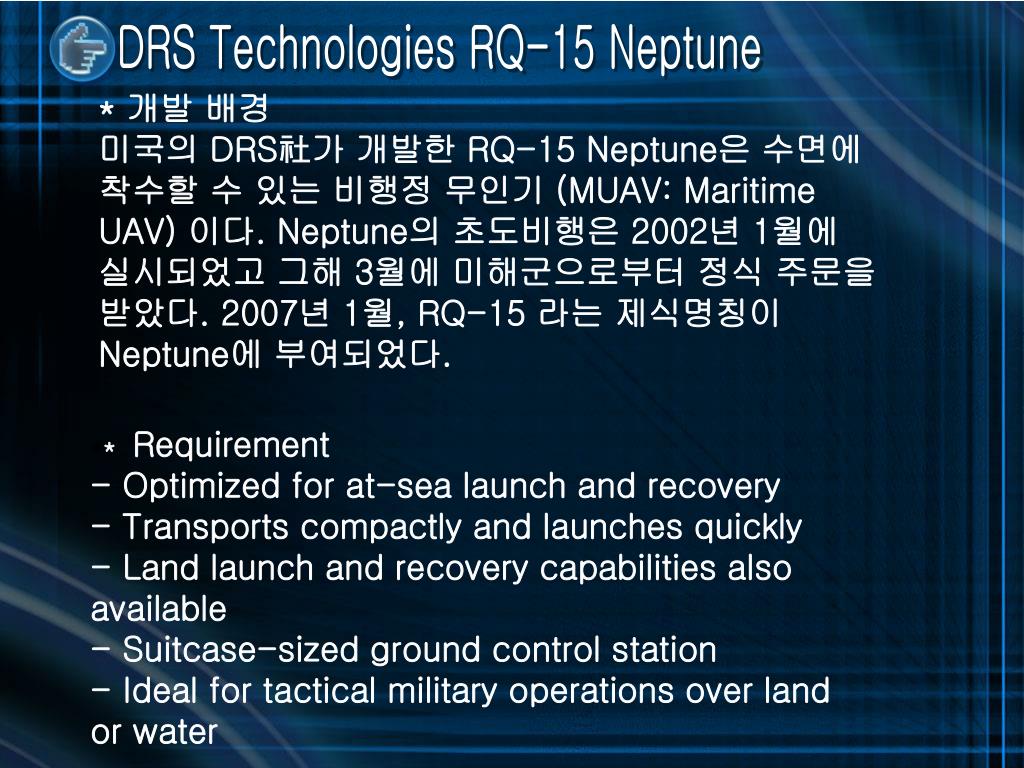 DRS Technologies RQ-15 Neptune

* 개발 배경
미국의 DRS社가 개발한 RQ-15 Neptune은 수면에 착수할 수 있는 비행정 무인기 (MUAV: Maritime UAV) 이다. Neptune의 초도비행은 2002년 1월에 실시되었고 그해 3월에 미해군으로부터 정식 주문을 받았다. 2007년 1월, RQ-15 라는 제식명칭이 Neptune에 부여되었다.

* Requirement
- Optimized for at-sea launch and recovery
- Transports compactly and launches quickly
- Land launch and recovery capabilities also available
- Suitcase-sized ground control station
- Ideal for tactical military operations over land or water